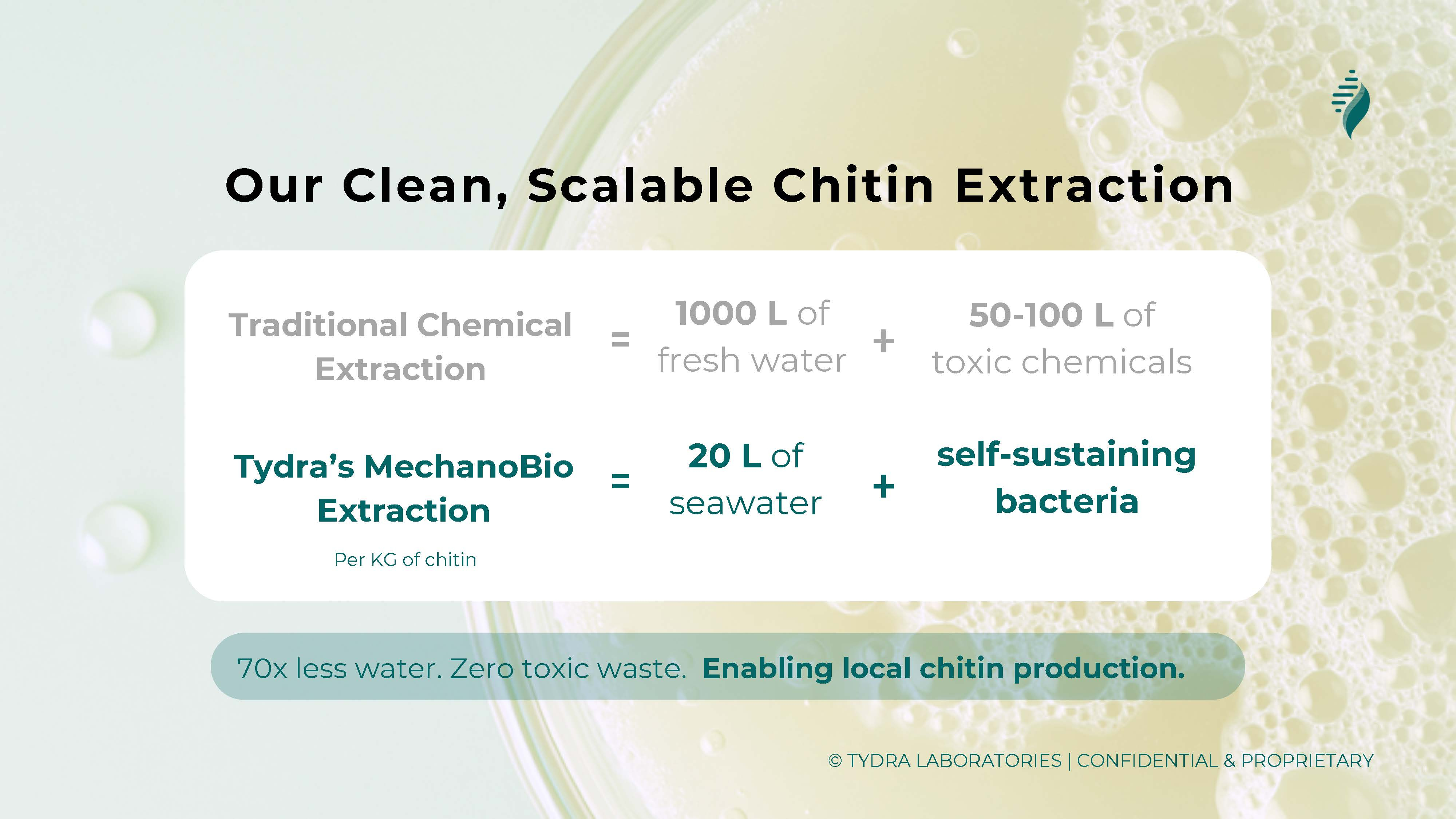 Our Clean, Scalable Chitin Extraction

Traditional Chemical Extraction = 1000 L of fresh water + 50-100 L of toxic chemicals

Tydra's MechanoBio Extraction = 20 L of seawater + self-sustaining bacteria

Per KG of chitin

70x less water. Zero toxic waste. Enabling local chitin production.

© TYDRA LABORATORIES | CONFIDENTIAL & PROPRIETARY